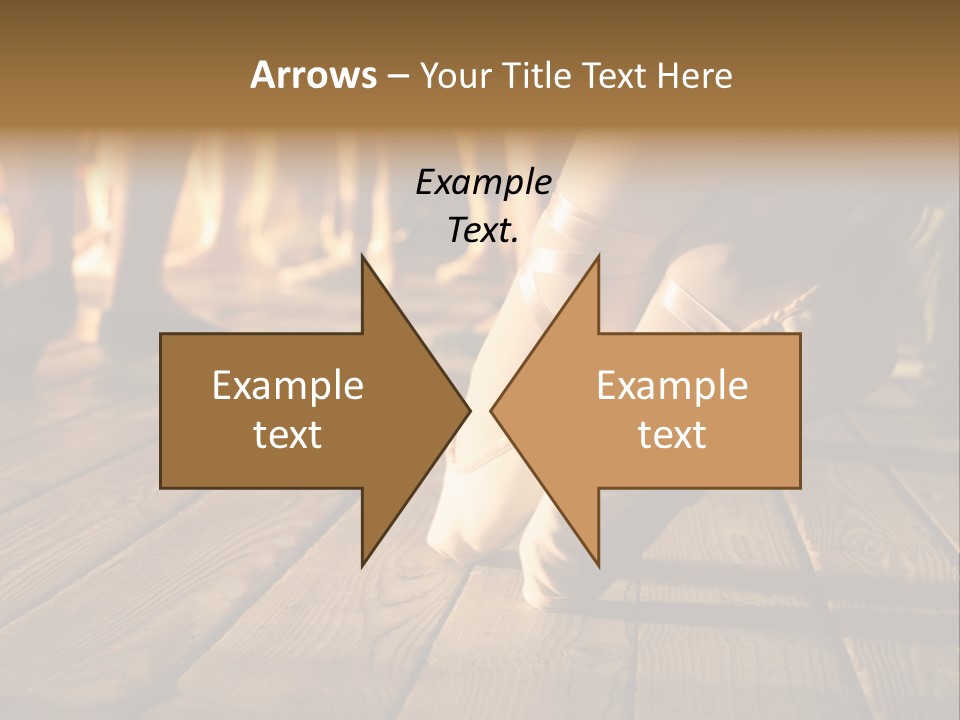 Arrows – Your Title Text Here

Example Text.

Example text

Example text